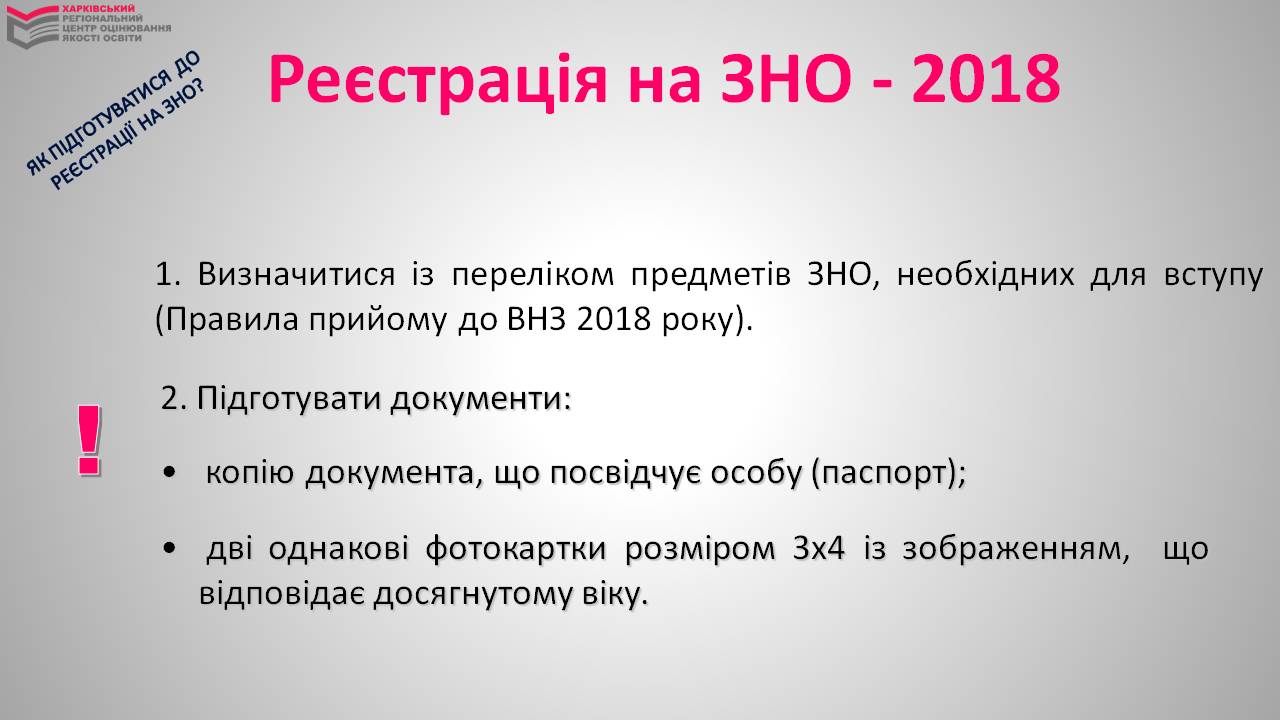 ХАРКІВСЬКИЙ
РЕГІОНАЛЬНИЙ
ЦЕНТР ОЦІНЮВАННЯ
ЯКОСТІ ОСВІТИ

ЯК ПІДГОТУВАТИСЯ ДО РЕЄСТРАЦІЇ НА ЗНО?

Реєстрація на ЗНО - 2018

1. Визначитися із переліком предметів ЗНО, необхідних для вступу (Правила прийому до ВНЗ 2018 року).

!

2. Підготувати документи:

• копію документа, що посвідчує особу (паспорт);

• дві однакові фотокартки розміром 3х4 із зображенням, що відповідає досягнутому віку.